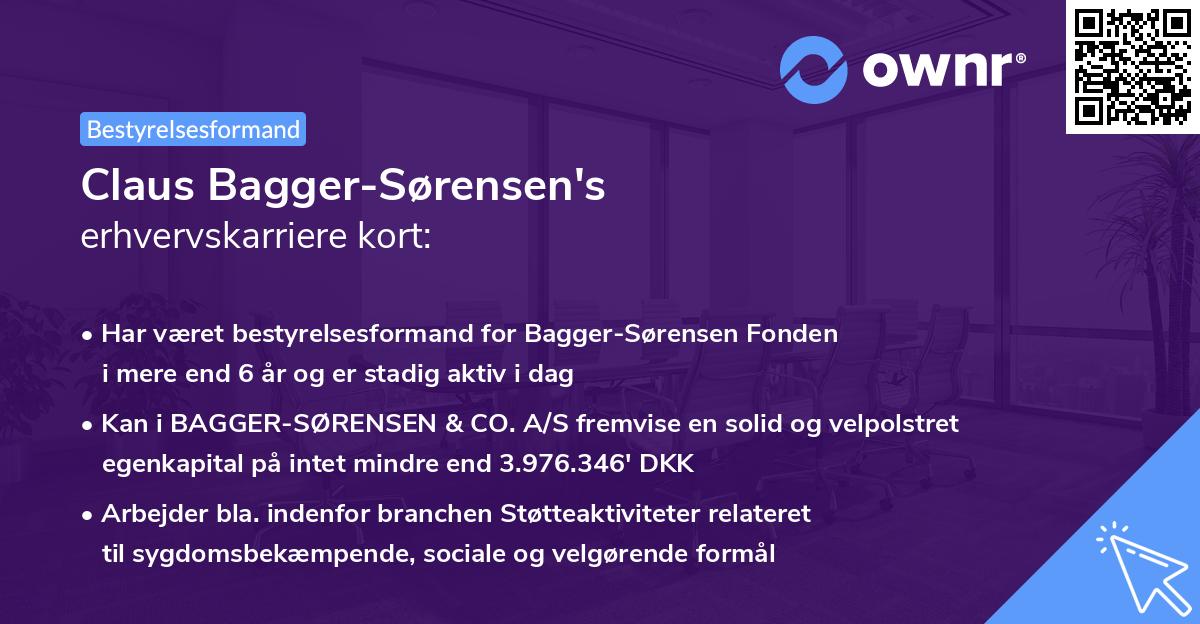 ownr®

Bestyrelsesformand

Claus Bagger-Sørensen's
erhvervskarriere kort:

• Har været bestyrelsesformand for Bagger-Sørensen Fonden i mere end 6 år og er stadig aktiv i dag

• Kan i BAGGER-SØRENSEN & CO. A/S fremvise en solid og velpolstret egenkapital på intet mindre end 3.976.346' DKK

• Arbejder bla. indenfor branchen Støtteaktiviteter relateret til sygdomsbekæmpende, sociale og velgørende formål